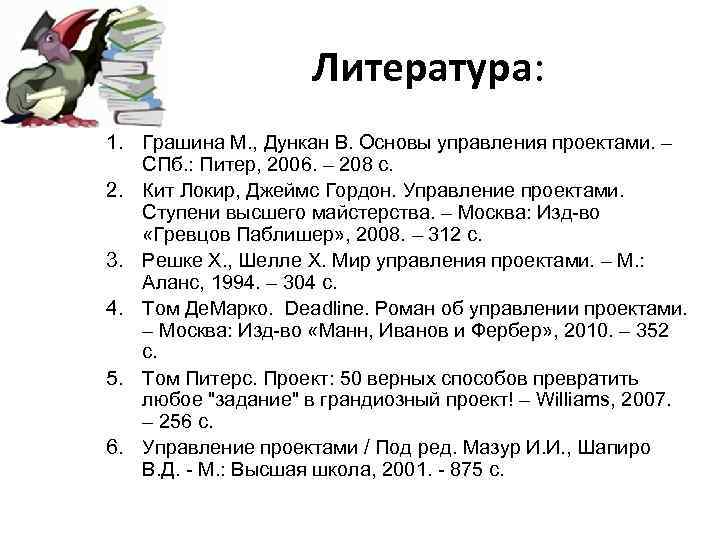 Литература:

1. Грашина М., Дункан В. Основы управления проектами. – СПб.: Питер, 2006. – 208 с.
2. Кит Локир, Джеймс Гордон. Управление проектами. Ступени высшего майстерства. – Москва: Изд-во «Гревцов Паблишер», 2008. – 312 с.
3. Решке Х., Шелле Х. Мир управления проектами. – М.: Аланс, 1994. – 304 с.
4. Том ДеМарко. Deadline. Роман об управлении проектами. – Москва: Изд-во «Манн, Иванов и Фербер», 2010. – 352 с.
5. Том Питерс. Проект: 50 верных способов превратить любое "задание" в грандиозный проект! – Williams, 2007. – 256 с.
6. Управление проектами / Под ред. Мазур И.И., Шапиро В.Д. - М.: Высшая школа, 2001. - 875 с.